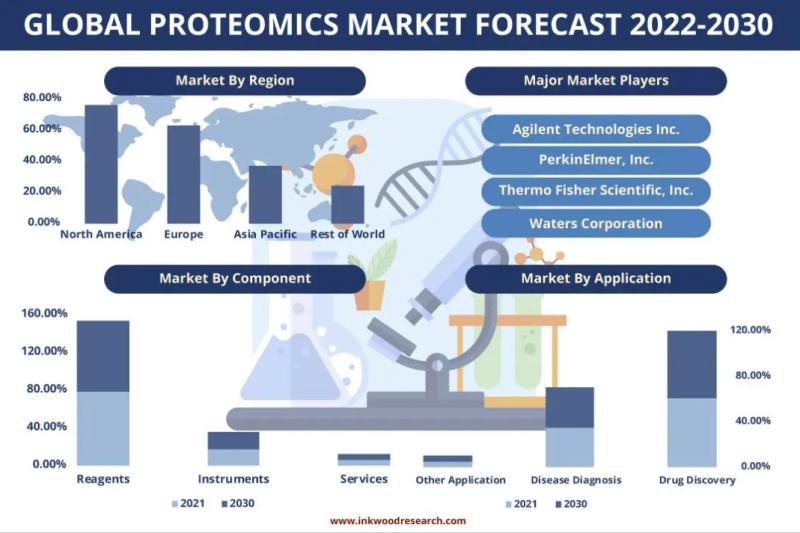 GLOBAL PROTEOMICS MARKET FORECAST 2022-2030

Market By Region

80.00%
60.00%
40.00%
20.00%
0.00%

North America
Europe
Asia Pacific
Rest of World

Major Market Players

Agilent Technologies Inc.
PerkinElmer, Inc.
Thermo Fisher Scientific, Inc.
Waters Corporation

Market By Component

160.00%
120.00%
80.00%
40.00%
0.00%

Reagents
Instruments
Services

2021
2030

Market By Application

120.00%
80.00%
40.00%
0.00%

Other Application
Disease Diagnosis
Drug Discovery

2021
2030

www.inkwoodresearch.com